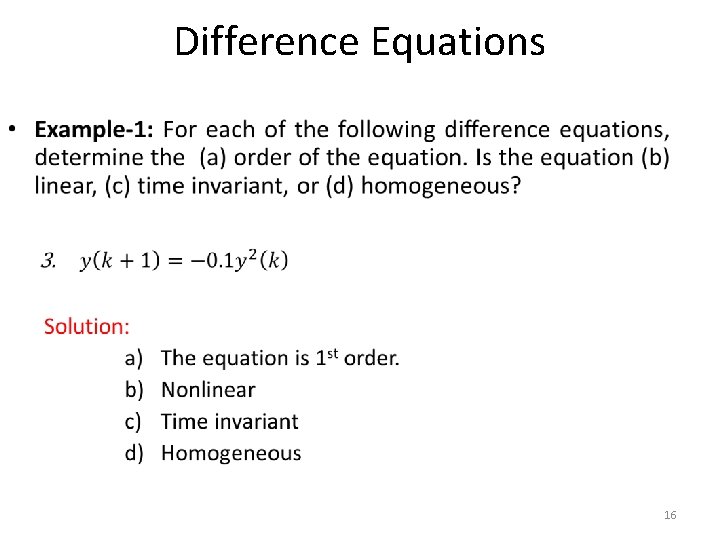 Difference Equations

• Example-1: For each of the following difference equations, determine the (a) order of the equation. Is the equation (b) linear, (c) time invariant, or (d) homogeneous?

3. $y(k+1) = -0.1y^2(k)$

Solution:

a) The equation is 1$^{st}$ order.

b) Nonlinear

c) Time invariant

d) Homogeneous

16